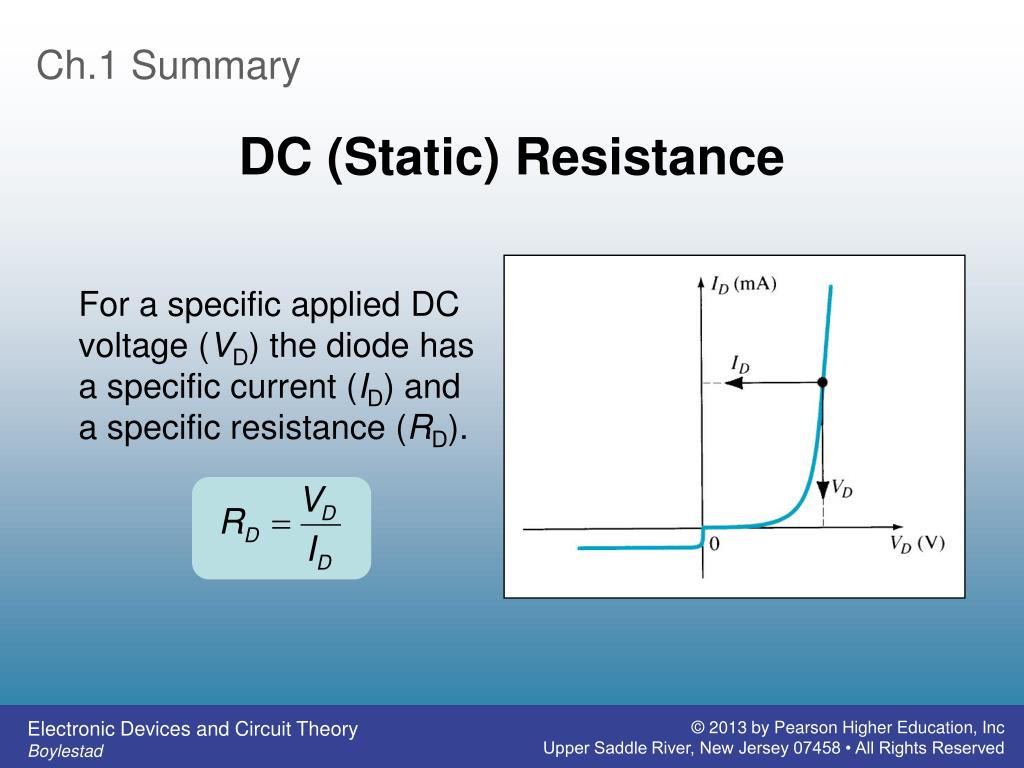 Ch.1 Summary

DC (Static) Resistance

For a specific applied DC voltage ($V_D$) the diode has a specific current ($I_D$) and a specific resistance ($R_D$).

$R_D = \frac{V_D}{I_D}$

$I_D$ (mA)

$I_D$

$V_D$

0

$V_D$ (V)

Electronic Devices and Circuit Theory
Boylestad

© 2013 by Pearson Higher Education, Inc
Upper Saddle River, New Jersey 07458 • All Rights Reserved